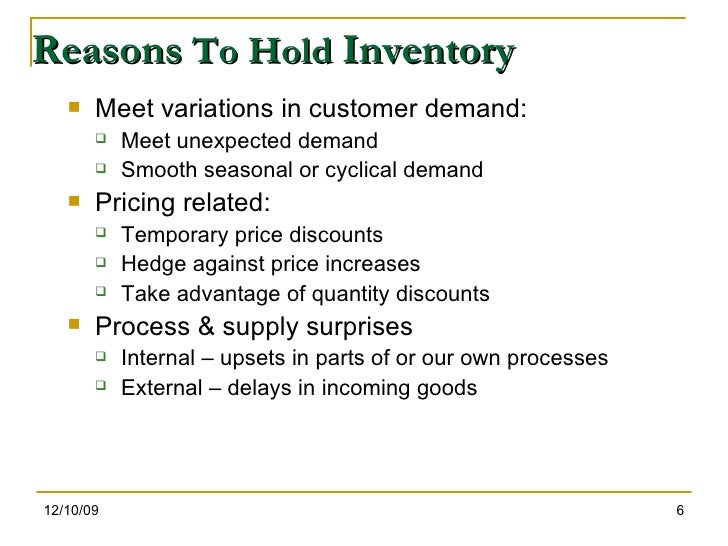 Reasons To Hold Inventory

- Meet variations in customer demand:
  - Meet unexpected demand
  - Smooth seasonal or cyclical demand
- Pricing related:
  - Temporary price discounts
  - Hedge against price increases
  - Take advantage of quantity discounts
- Process & supply surprises
  - Internal – upsets in parts of or our own processes
  - External – delays in incoming goods

12/10/09

6